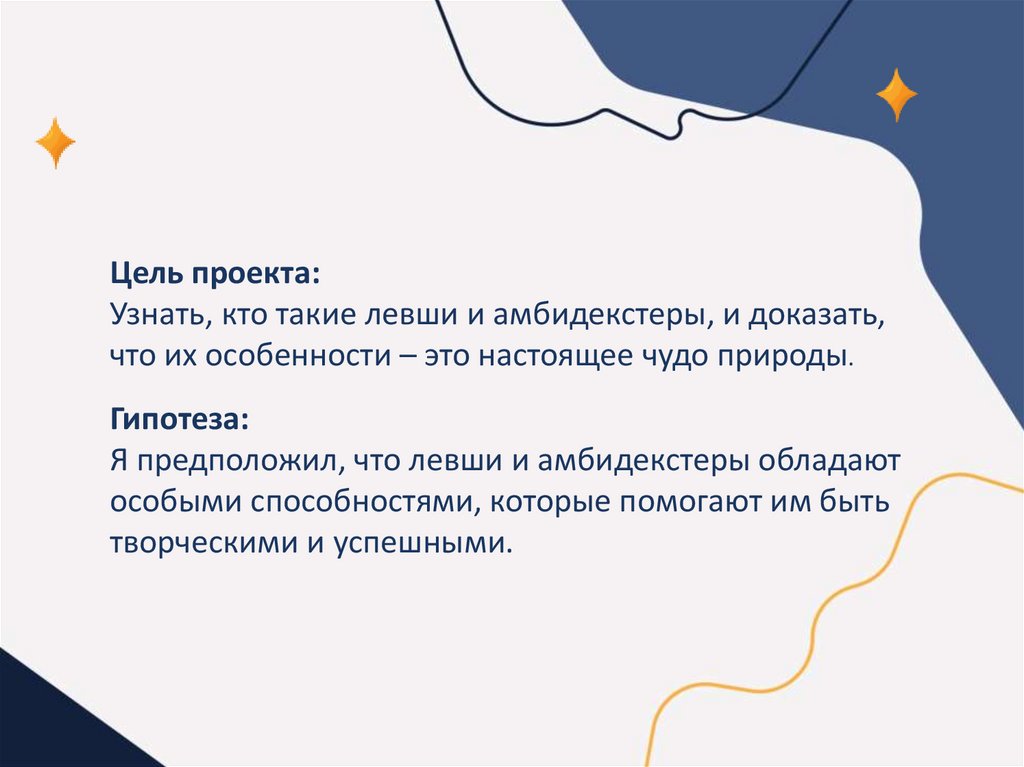 Цель проекта:
Узнать, кто такие левши и амбидекстеры, и доказать, что их особенности – это настоящее чудо природы.

Гипотеза:
Я предположил, что левши и амбидекстеры обладают особыми способностями, которые помогают им быть творческими и успешными.